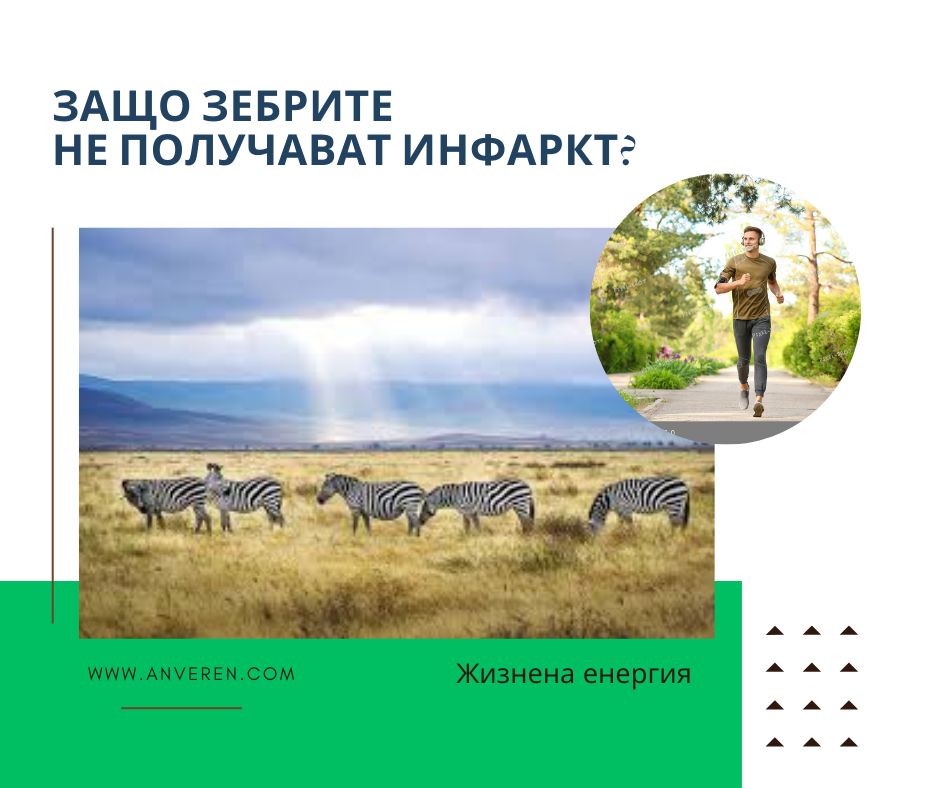 ЗАЩО ЗЕБРИТЕ
НЕ ПОЛУЧАВАТ ИНФАРКТ?

WWW.ANVEREN.COM

Жизнена енергия